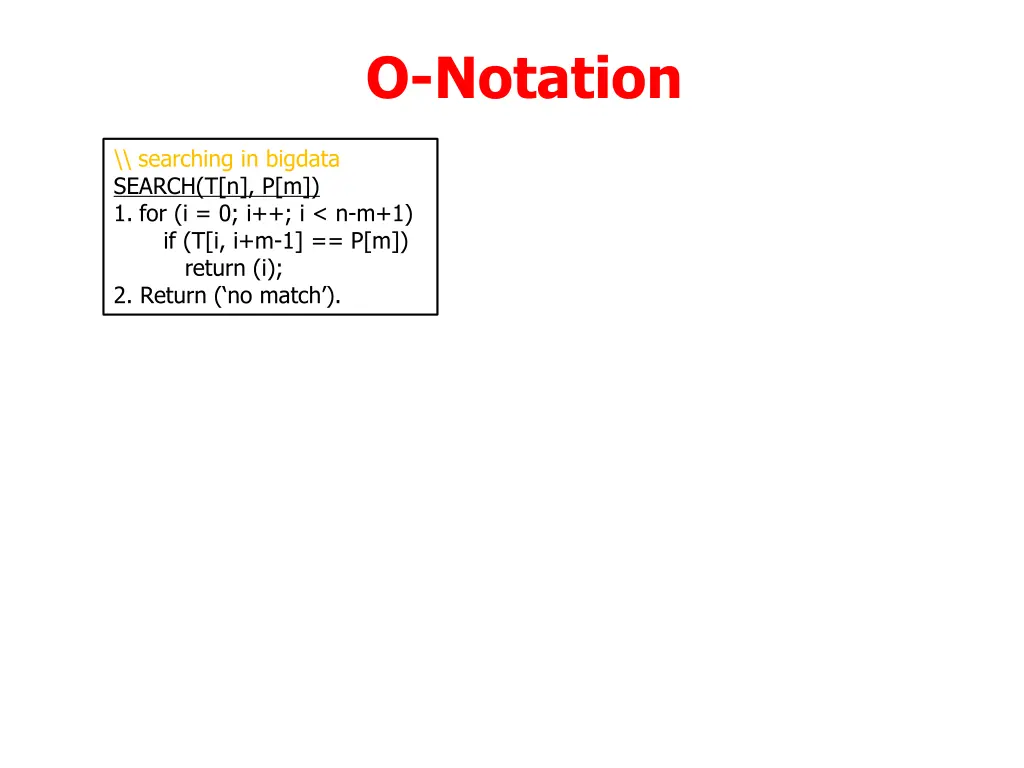 O-Notation

\\ searching in bigdata
SEARCH(T[n], P[m])
1. for (i = 0; i++; i < n-m+1)
if (T[i, i+m-1] == P[m])
return (i);
2. Return (‘no match’).